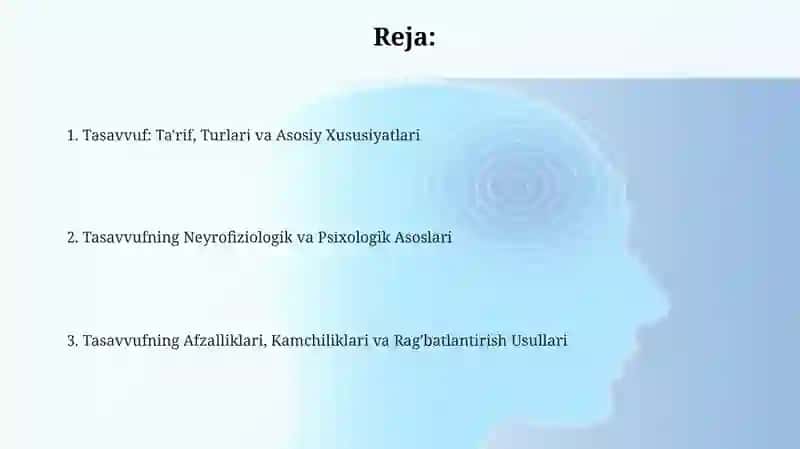 Reja:

1. Tasavvuf: Ta'rif, Turlari va Asosiy Xususiyatlari

2. Tasavvufning Neyrofiziologik va Psixologik Asoslari

3. Tasavvufning Afzalliklari, Kamchiliklari va Rag'batlantirish Usullari